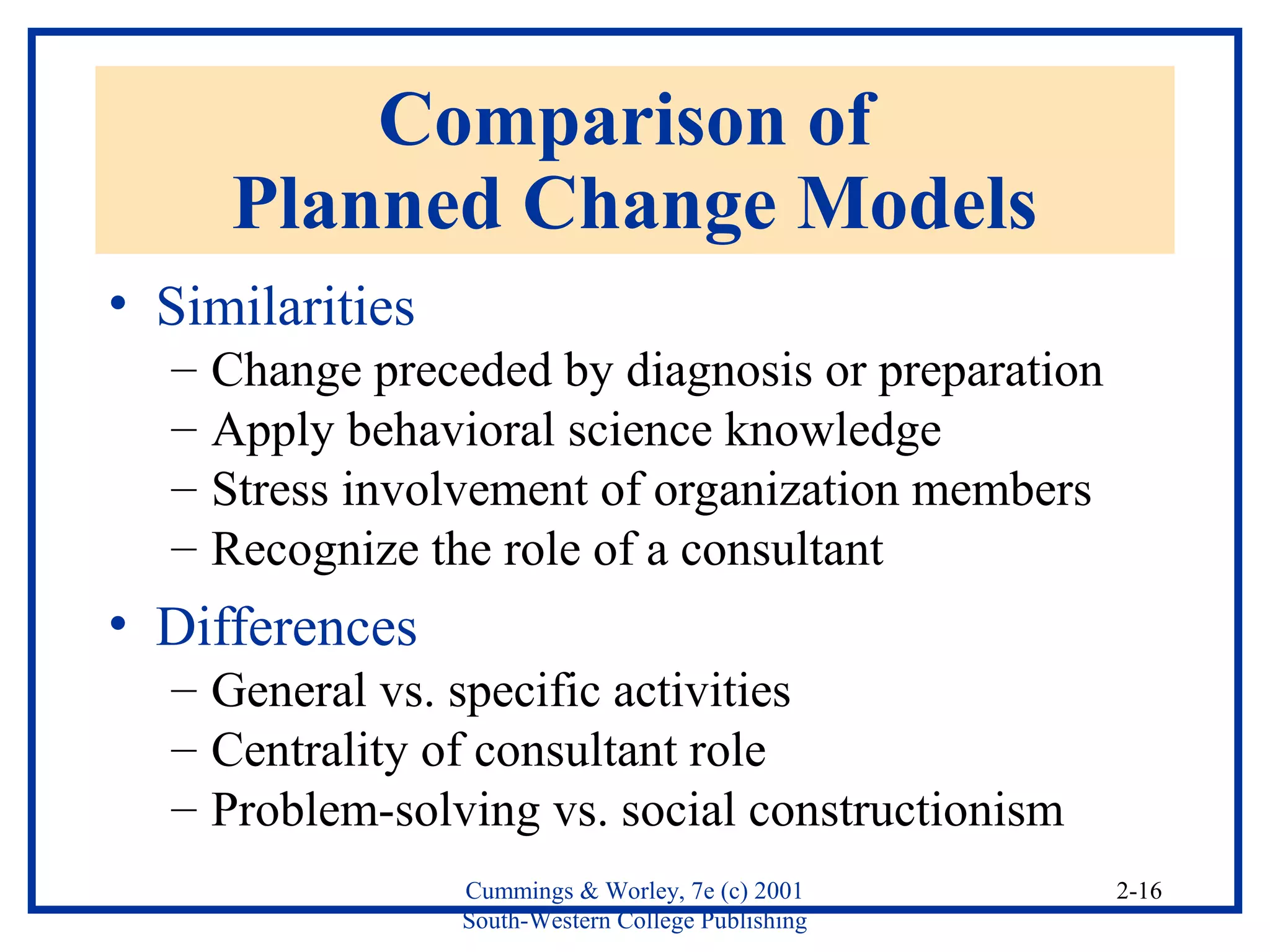 Comparison of Planned Change Models

• Similarities
– Change preceded by diagnosis or preparation
– Apply behavioral science knowledge
– Stress involvement of organization members
– Recognize the role of a consultant

• Differences
– General vs. specific activities
– Centrality of consultant role
– Problem-solving vs. social constructionism

Cummings & Worley, 7e (c) 2001
South-Western College Publishing

2-16